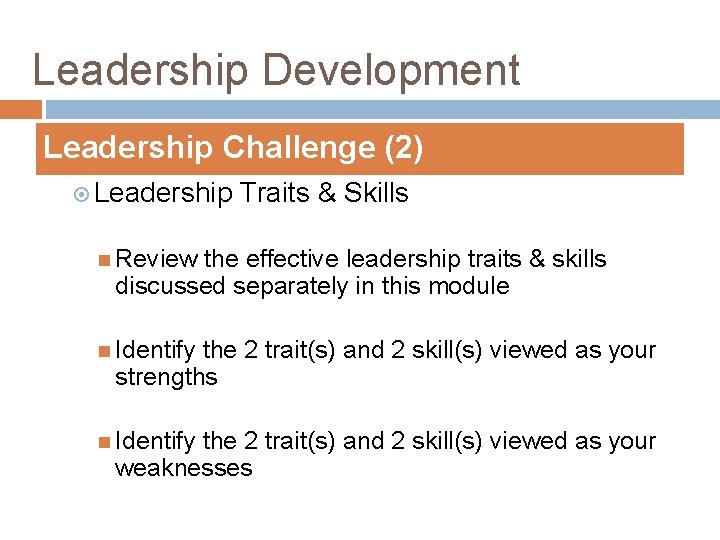 Leadership Development

Leadership Challenge (2)

Leadership Traits & Skills

Review the effective leadership traits & skills discussed separately in this module

Identify the 2 trait(s) and 2 skill(s) viewed as your strengths

Identify the 2 trait(s) and 2 skill(s) viewed as your weaknesses